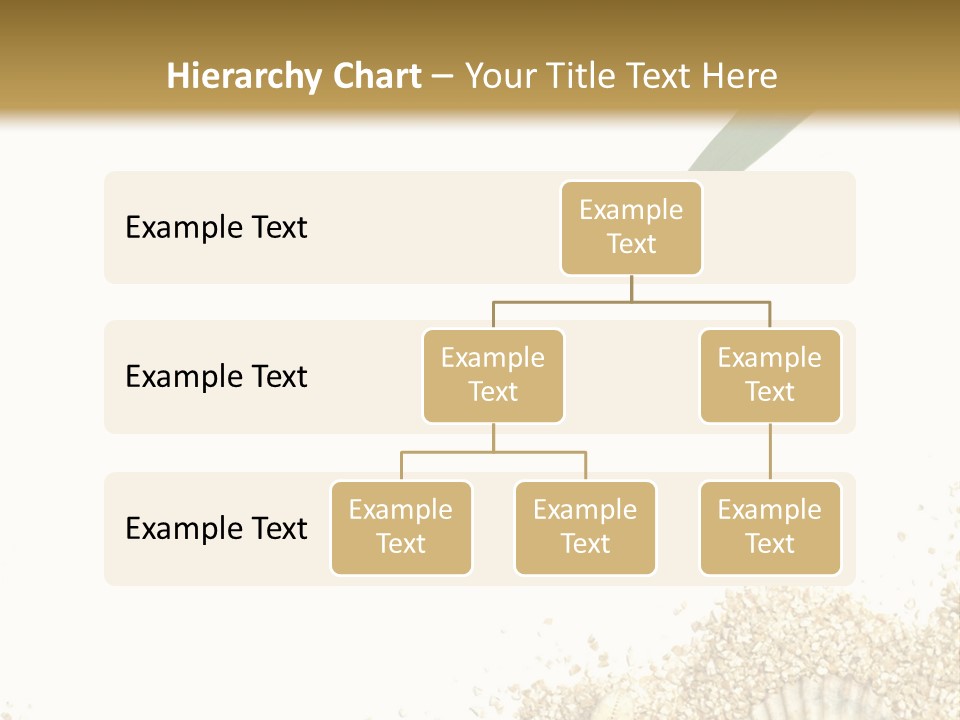 Hierarchy Chart – Your Title Text Here

Example Text

Example Text

Example Text

Example Text

Example Text

Example Text

Example Text

Example Text

Example Text